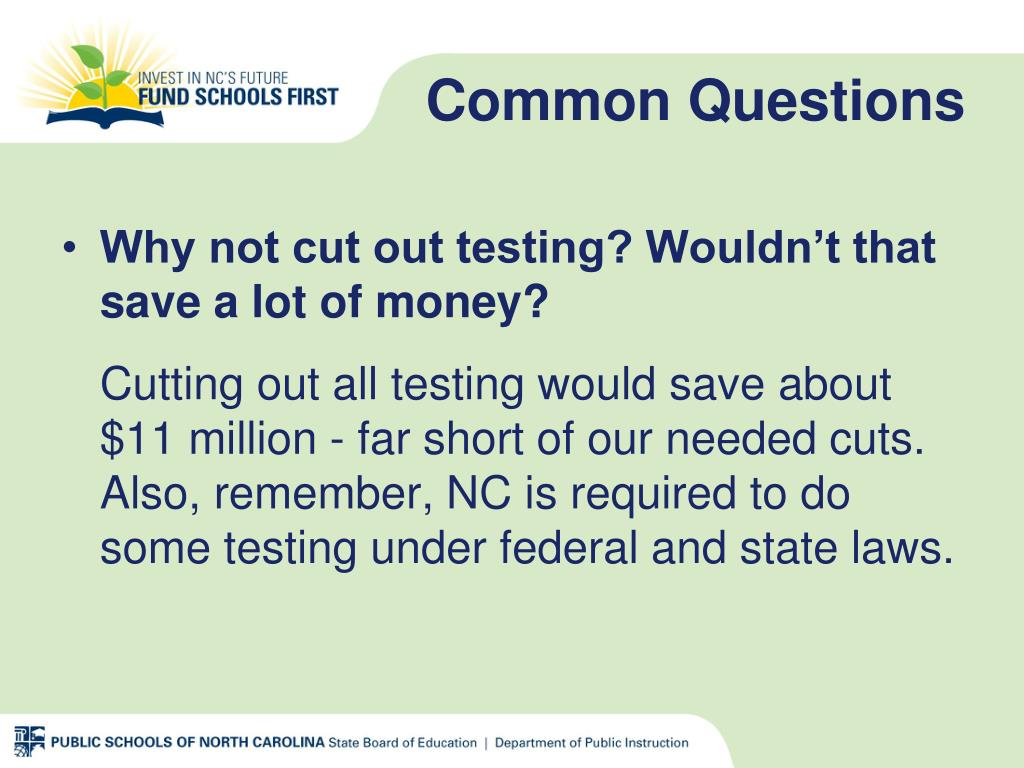 INVEST IN NC'S FUTURE
FUND SCHOOLS FIRST

Common Questions

• Why not cut out testing? Wouldn't that save a lot of money?

Cutting out all testing would save about \$11 million - far short of our needed cuts. Also, remember, NC is required to do some testing under federal and state laws.

PUBLIC SCHOOLS OF NORTH CAROLINA State Board of Education | Department of Public Instruction